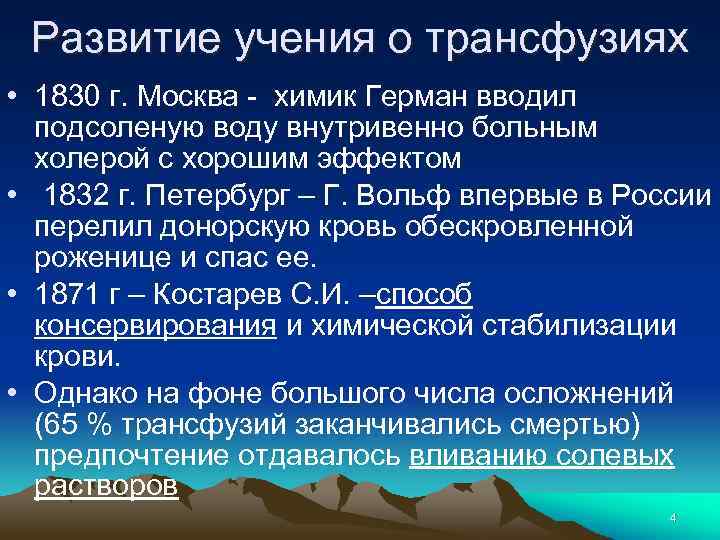 Развитие учения о трансфузиях

• 1830 г. Москва - химик Герман вводил подсоленую воду внутривенно больным холерой с хорошим эффектом

• 1832 г. Петербург – Г. Вольф впервые в России перелил донорскую кровь обескровленной роженице и спас ее.

• 1871 г – Костарев С.И. –способ консервирования и химической стабилизации крови.

• Однако на фоне большого числа осложнений (65 % трансфузий заканчивались смертью) предпочтение отдавалось вливанию солевых растворов

4